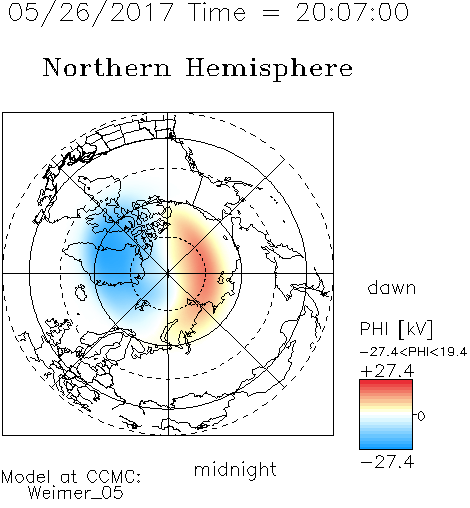 05/26/2017 Time = 20:07:00

Northern Hemisphere

dawn

PHI [kV]
-27.4<PHI<19.4
+27.4
0
-27.4

midnight

Model at CCMC:
Weimer_05